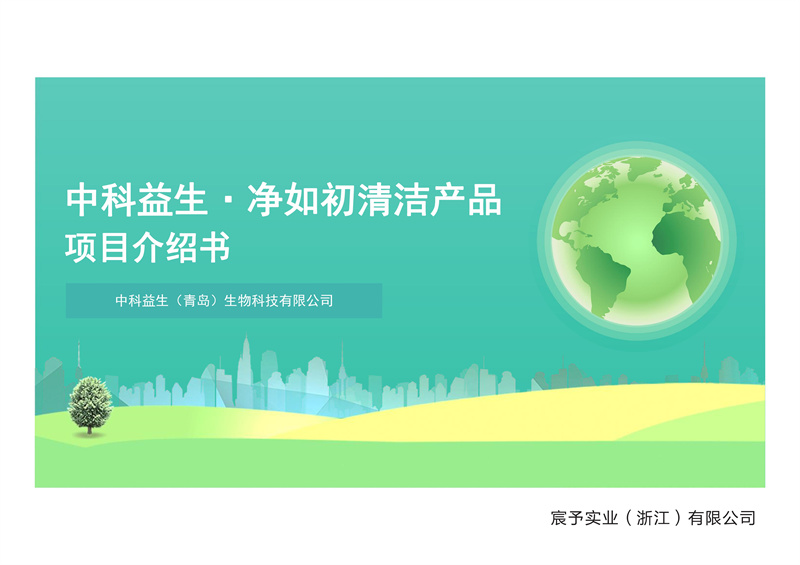 中科益生 · 净如初清洁产品
项目介绍书

中科益生（青岛）生物科技有限公司

宸予实业（浙江）有限公司